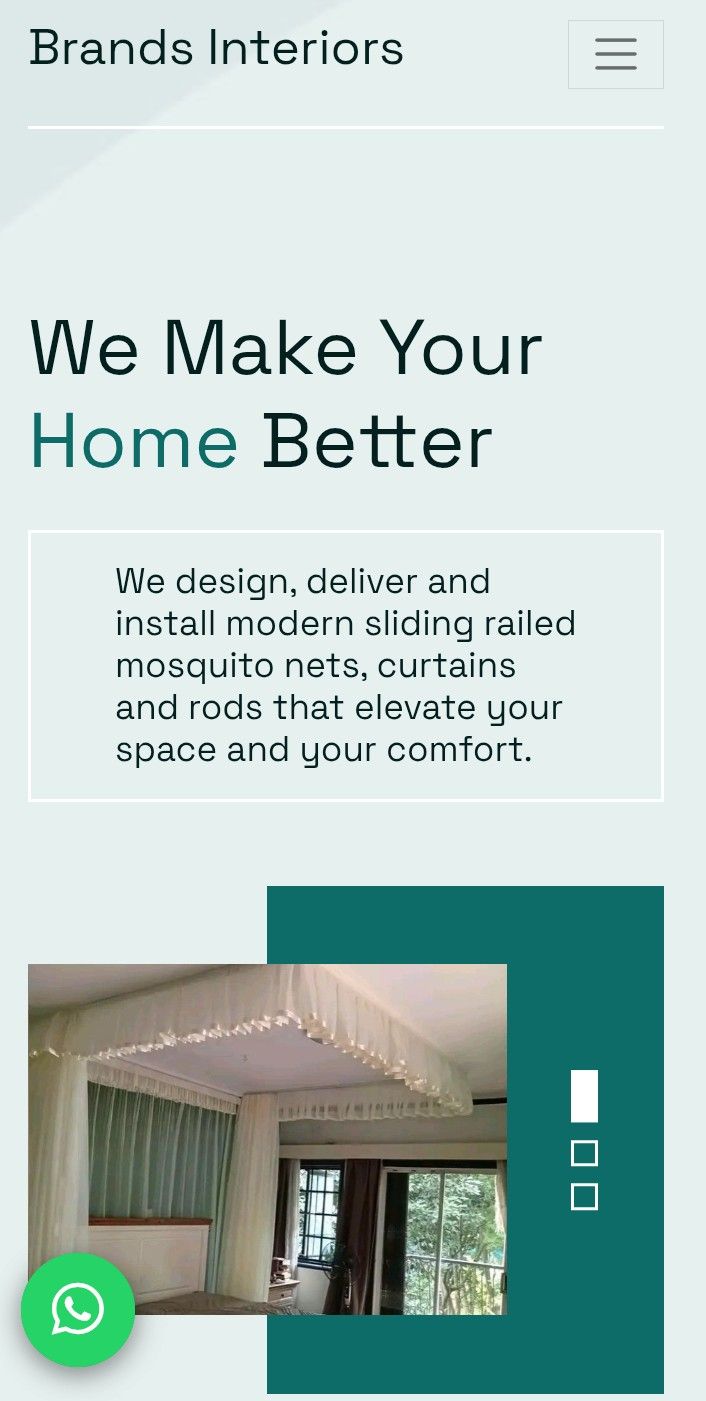 Brands Interiors

We Make Your Home Better

We design, deliver and install modern sliding railed mosquito nets, curtains and rods that elevate your space and your comfort.